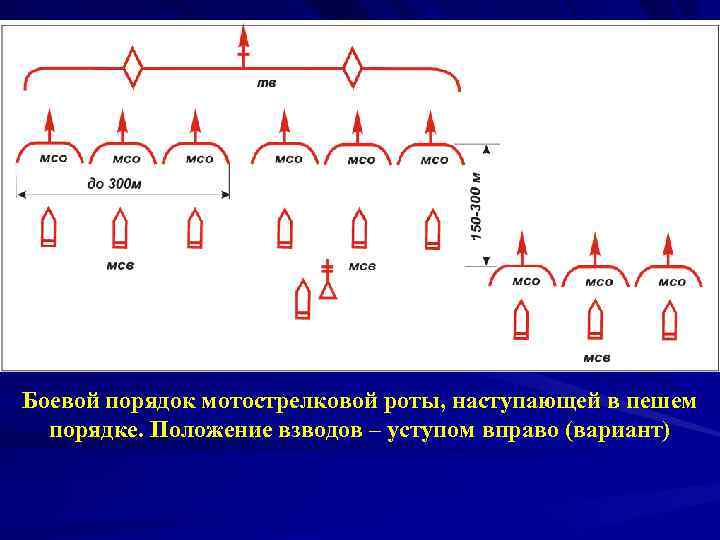 тв

мсо мсо мсо мсо мсо мсо

до 300м

150-300 м

мсв

мсв

мсо мсо мсо

мсв

Боевой порядок мотострелковой роты, наступающей в пешем порядке. Положение взводов – уступом вправо (вариант)